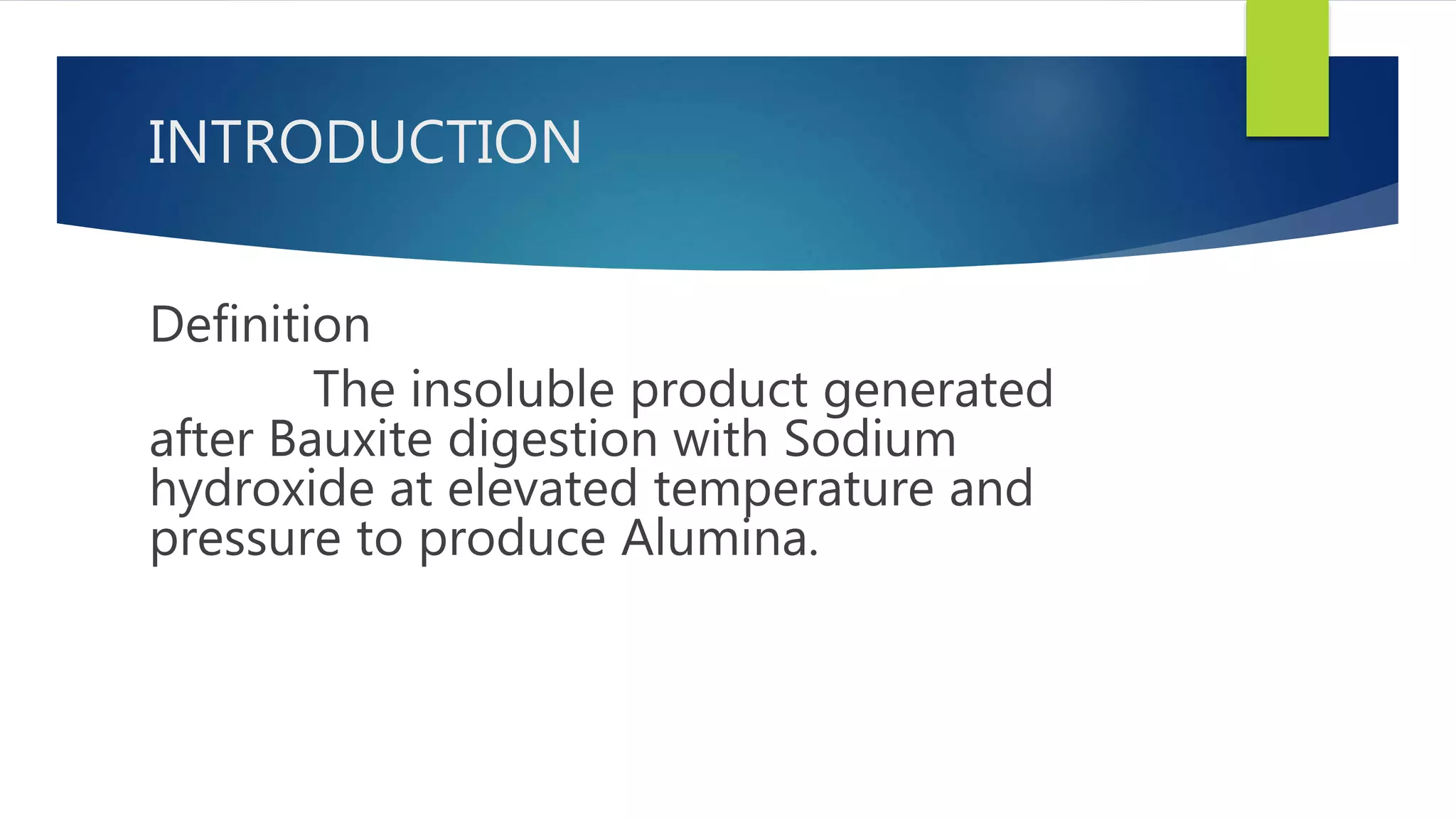 INTRODUCTION

Definition

The insoluble product generated after Bauxite digestion with Sodium hydroxide at elevated temperature and pressure to produce Alumina.